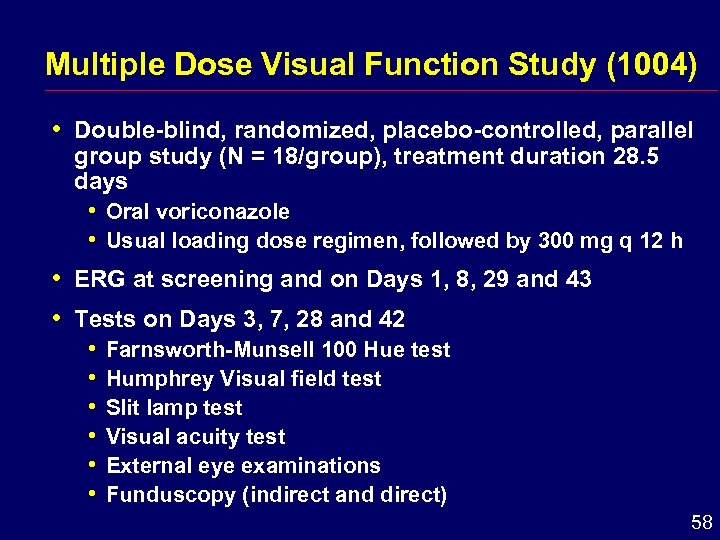 Multiple Dose Visual Function Study (1004)

• Double-blind, randomized, placebo-controlled, parallel group study (N = 18/group), treatment duration 28.5 days
 • Oral voriconazole
 • Usual loading dose regimen, followed by 300 mg q 12 h
• ERG at screening and on Days 1, 8, 29 and 43
• Tests on Days 3, 7, 28 and 42
 • Farnsworth-Munsell 100 Hue test
 • Humphrey Visual field test
 • Slit lamp test
 • Visual acuity test
 • External eye examinations
 • Funduscopy (indirect and direct)

58